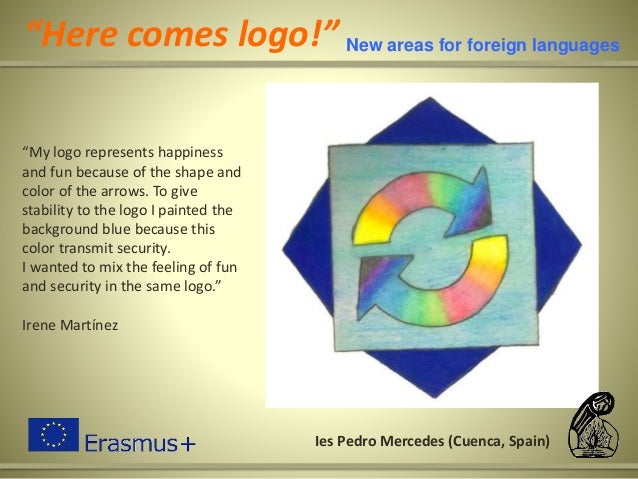 “Here comes logo!” New areas for foreign languages

“My logo represents happiness and fun because of the shape and color of the arrows. To give stability to the logo I painted the background blue because this color transmit security.
I wanted to mix the feeling of fun and security in the same logo.”

Irene Martínez

Erasmus+

Ies Pedro Mercedes (Cuenca, Spain)